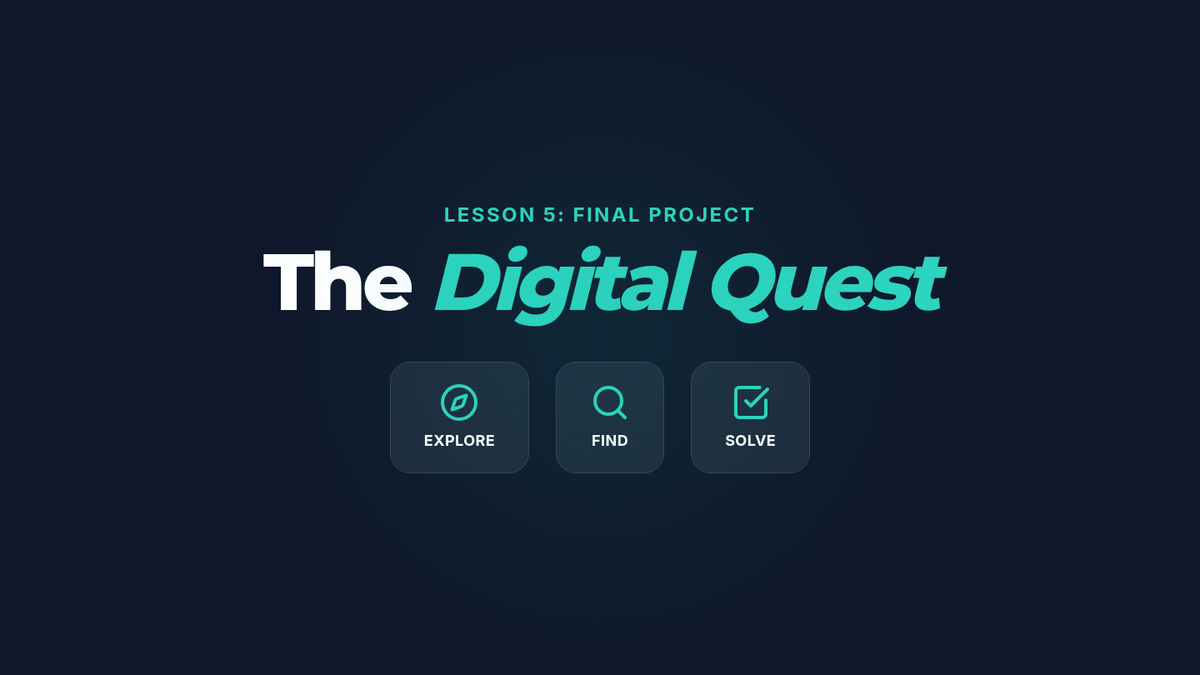 LESSON 5: FINAL PROJECT

The Digital Quest

EXPLORE

FIND

SOLVE